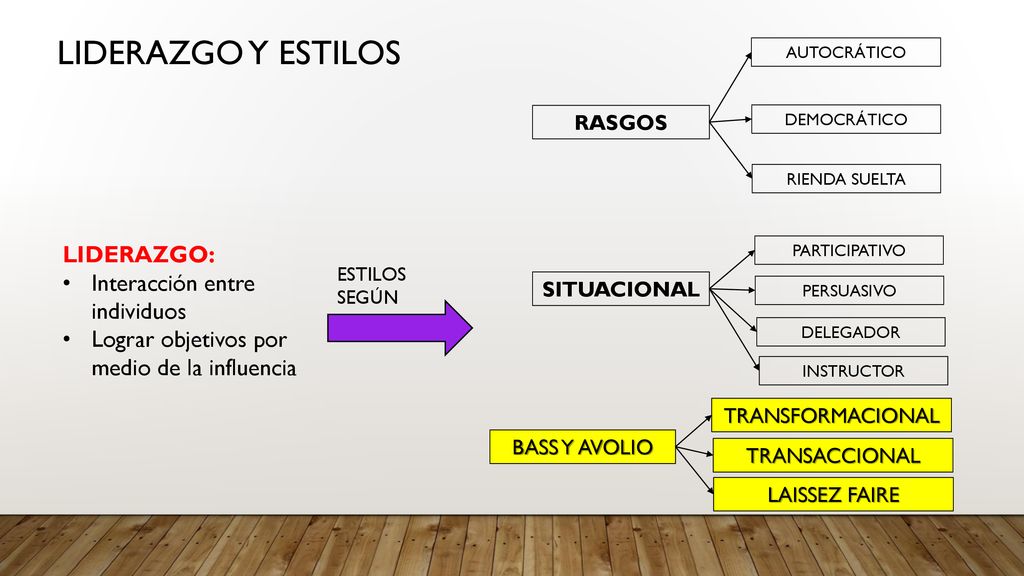 LIDERAZGO Y ESTILOS

LIDERAZGO:
• Interacción entre individuos
• Lograr objetivos por medio de la influencia

ESTILOS SEGÚN

RASGOS

AUTOCRÁTICO

DEMOCRÁTICO

RIENDA SUELTA

SITUACIONAL

PARTICIPATIVO

PERSUASIVO

DELEGADOR

INSTRUCTOR

BASS Y AVOLIO

TRANSFORMACIONAL

TRANSACCIONAL

LAISSEZ FAIRE